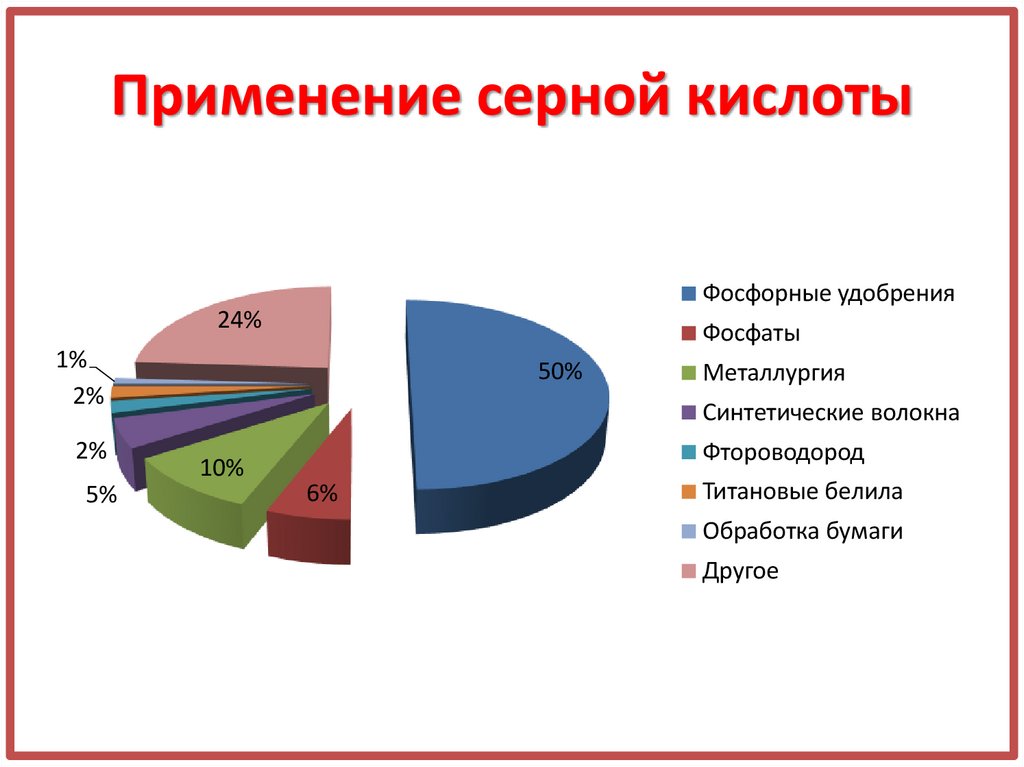 Применение серной кислоты

24%

1%

2%

2%

5%

10%

6%

50%

Фосфорные удобрения
Фосфаты
Металлургия
Синтетические волокна
Фтороводород
Титановые белила
Обработка бумаги
Другое